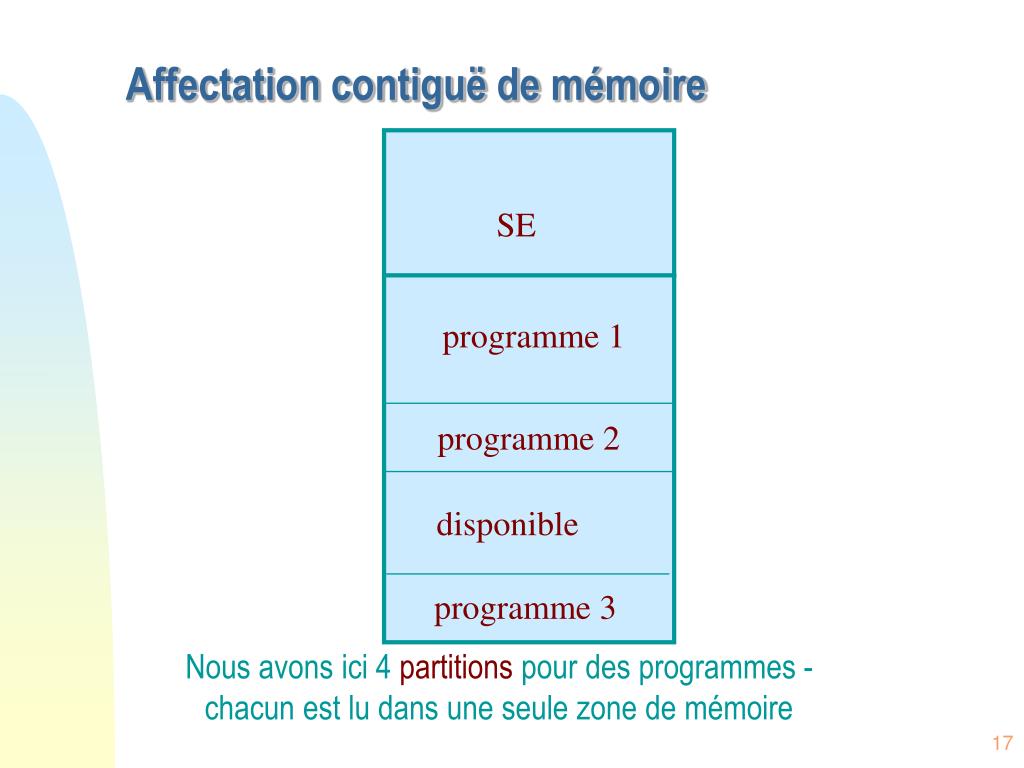 Affectation contiguë de mémoire

SE

programme 1

programme 2

disponible

programme 3

Nous avons ici 4 partitions pour des programmes - chacun est lu dans une seule zone de mémoire

17